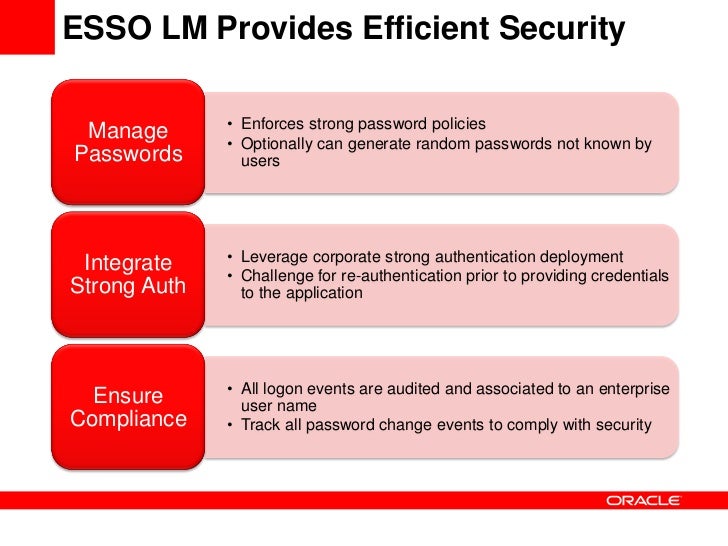 ESSO LM Provides Efficient Security

Manage Passwords

• Enforces strong password policies
• Optionally can generate random passwords not known by users

Integrate Strong Auth

• Leverage corporate strong authentication deployment
• Challenge for re-authentication prior to providing credentials to the application

Ensure Compliance

• All logon events are audited and associated to an enterprise user name
• Track all password change events to comply with security

ORACLE